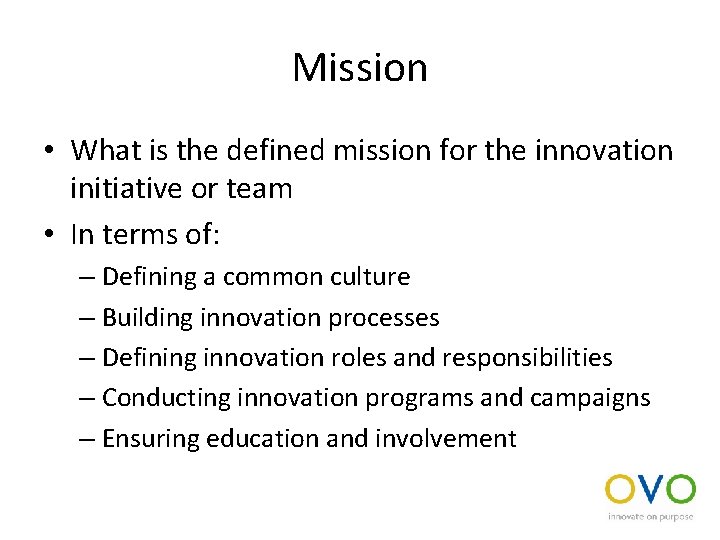 Mission

• What is the defined mission for the innovation initiative or team
• In terms of:
– Defining a common culture
– Building innovation processes
– Defining innovation roles and responsibilities
– Conducting innovation programs and campaigns
– Ensuring education and involvement

OVO
innovate on purpose